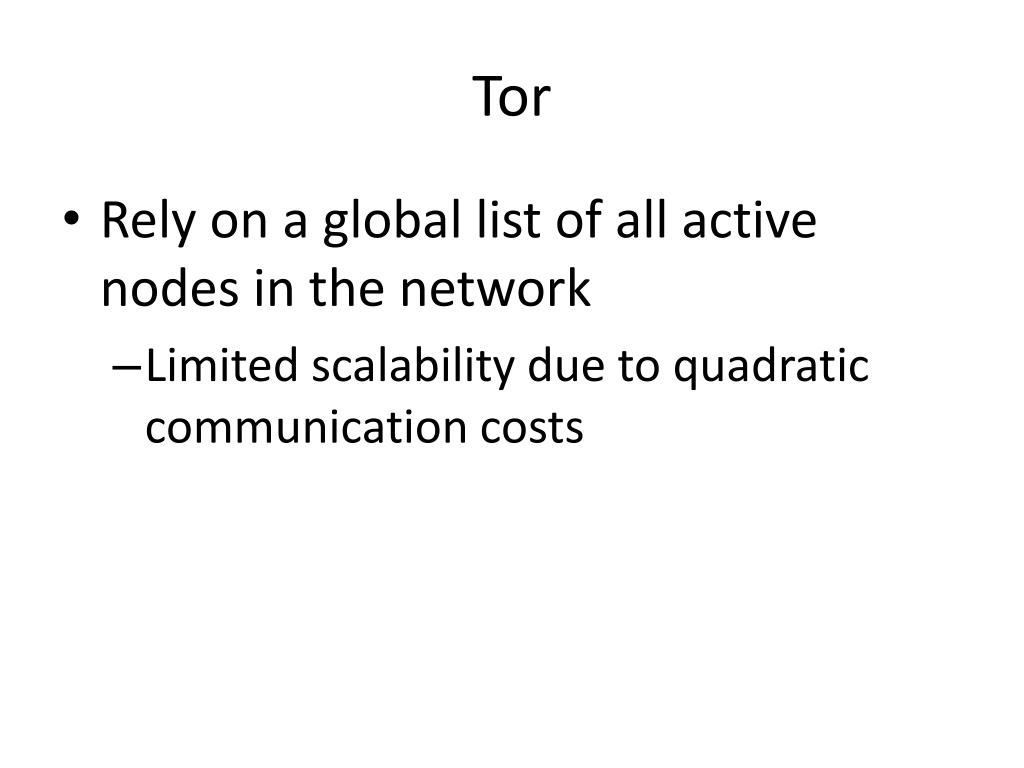 Tor

• Rely on a global list of all active nodes in the network
  – Limited scalability due to quadratic communication costs